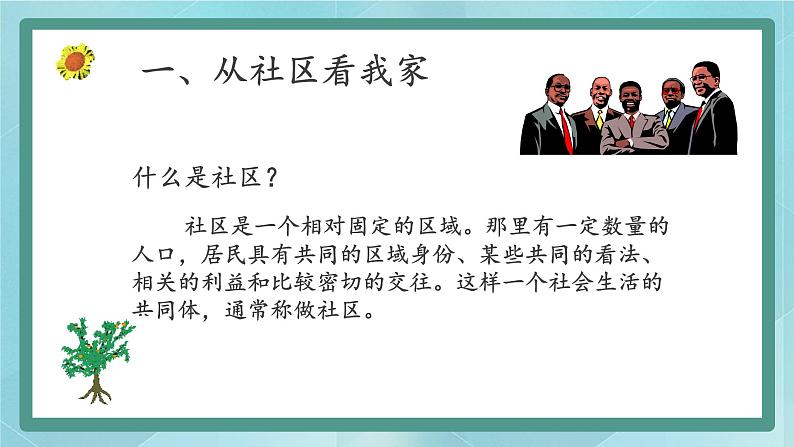 一、从社区看我家

什么是社区？

社区是一个相对固定的区域。那里有一定数量的人口，居民具有共同的区域身份、某些共同的看法、相关的利益和比较密切的交往。这样一个社会生活的共同体，通常称做社区。